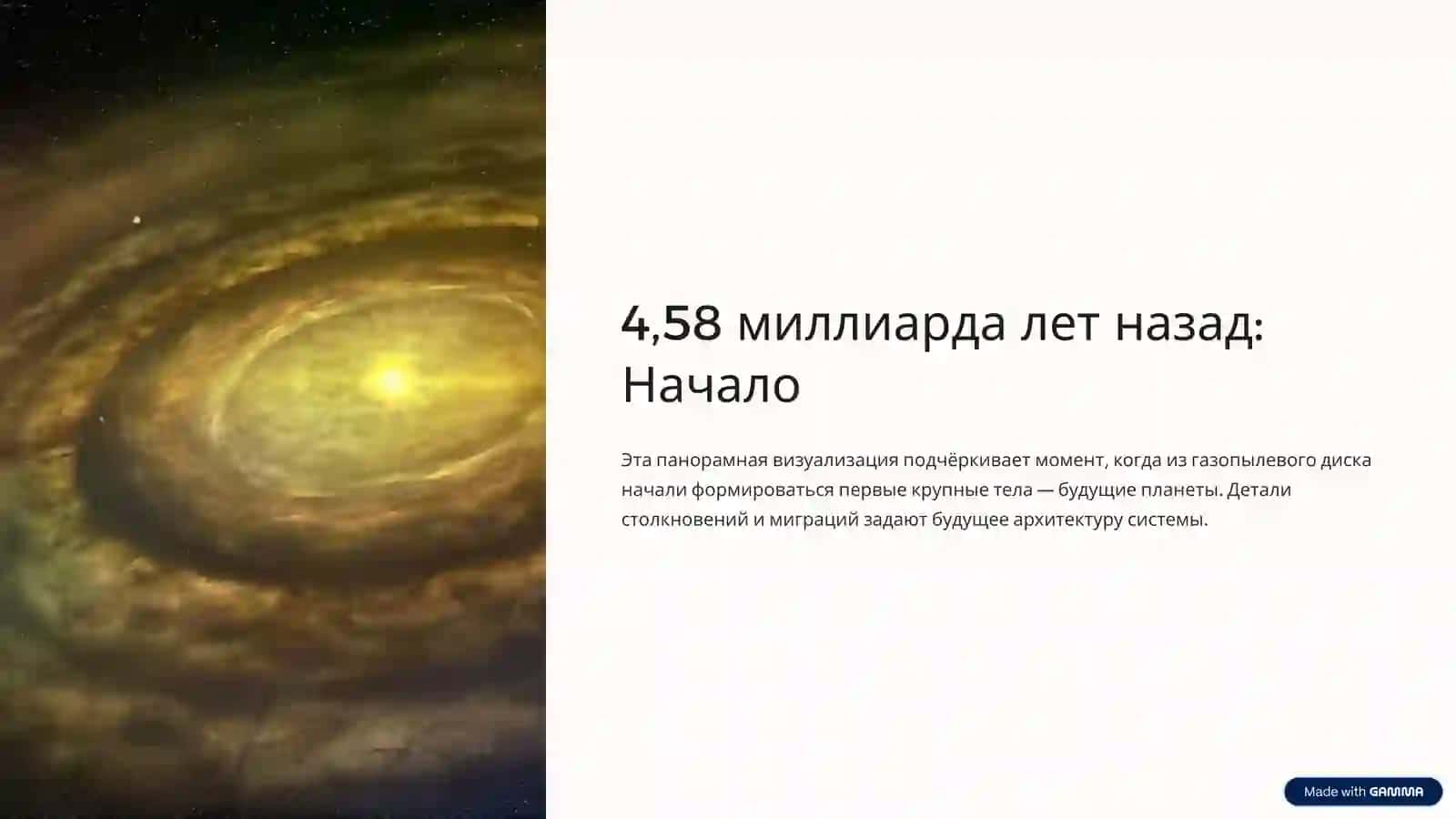 4,58 миллиарда лет назад: Начало

Эта панорамная визуализация подчёркивает момент, когда из газопылевого диска начали формироваться первые крупные тела — будущие планеты. Детали столкновений и миграций задают будущее архитектуру системы.

Made with GAMMA